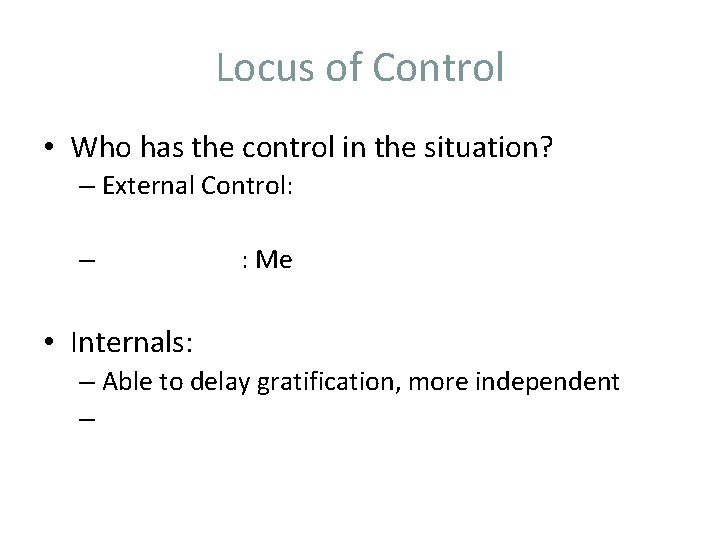 Locus of Control

• Who has the control in the situation?
– External Control:

– : Me

• Internals:
– Able to delay gratification, more independent
–